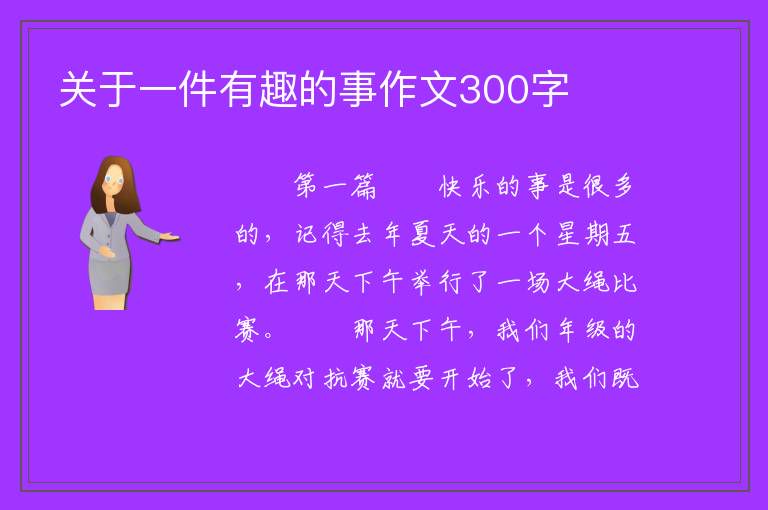 关于一件有趣的事作文300字

第一篇　　快乐的事是很多的，记得去年夏天的一个星期五，在那天下午举行了一场大绳比赛。　　那天下午，我们年级的大绳对抗赛就要开始了，我们既